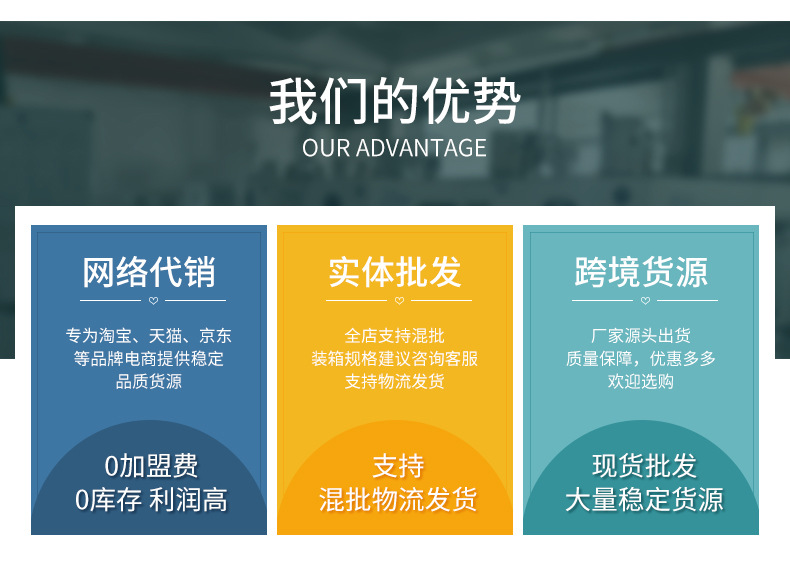 我们的优势
OUR ADVANTAGE

网络代销

专为淘宝、天猫、京东等品牌电商提供稳定品质货源

0加盟费
0库存 利润高

实体批发

全店支持混批
装箱规格建议咨询客服
支持物流发货

支持
混批物流发货

跨境货源

厂家源头出货
质量保障，优惠多多
欢迎选购

现货批发
大量稳定货源